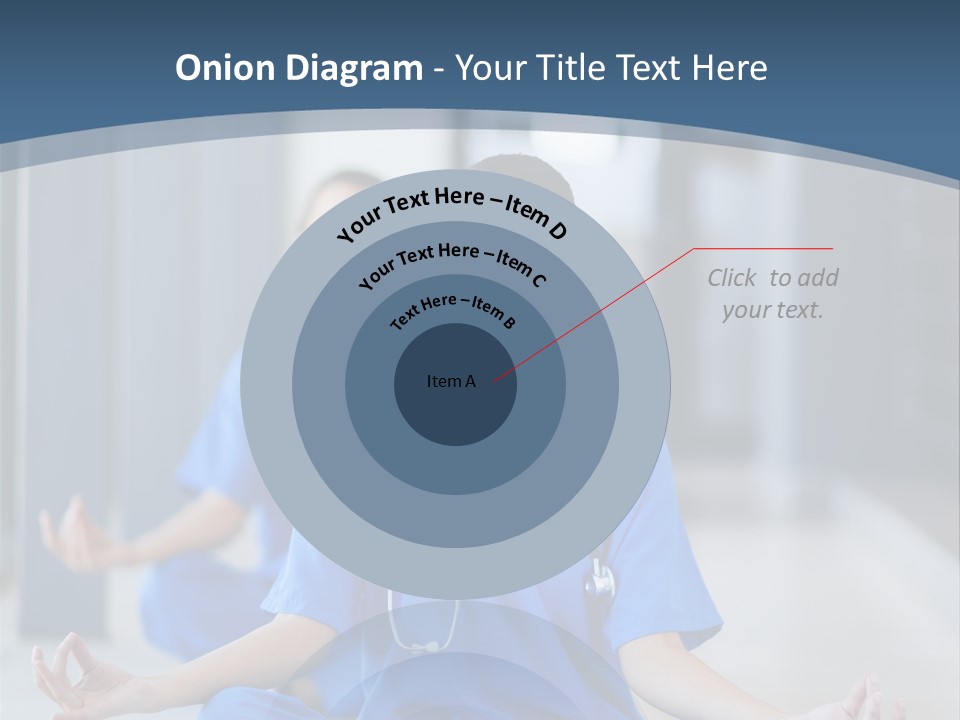 Onion Diagram - Your Title Text Here

Your Text Here – Item D

Your Text Here – Item C

Text Here – Item B

Item A

Click to add your text.